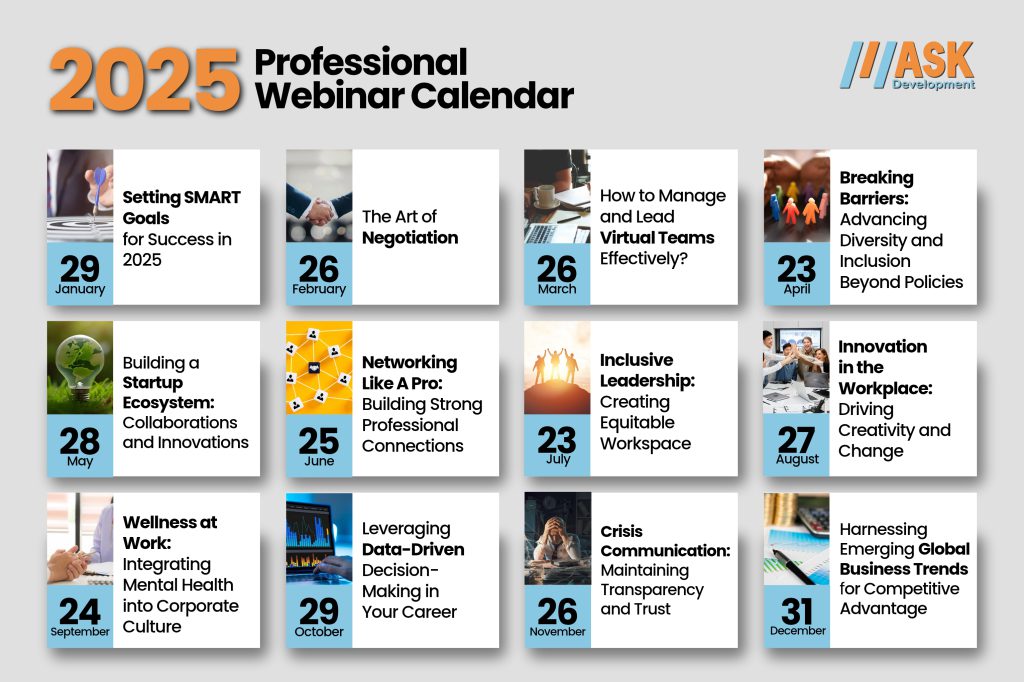 2025 Professional Webinar Calendar

ASK Development

29 January
Setting SMART Goals for Success in 2025

26 February
The Art of Negotiation

26 March
How to Manage and Lead Virtual Teams Effectively?

23 April
Breaking Barriers: Advancing Diversity and Inclusion Beyond Policies

28 May
Building a Startup Ecosystem: Collaborations and Innovations

25 June
Networking Like A Pro: Building Strong Professional Connections

23 July
Inclusive Leadership: Creating Equitable Workspace

27 August
Innovation in the Workplace: Driving Creativity and Change

24 September
Wellness at Work: Integrating Mental Health into Corporate Culture

29 October
Leveraging Data-Driven Decision-Making in Your Career

26 November
Crisis Communication: Maintaining Transparency and Trust

31 December
Harnessing Emerging Global Business Trends for Competitive Advantage